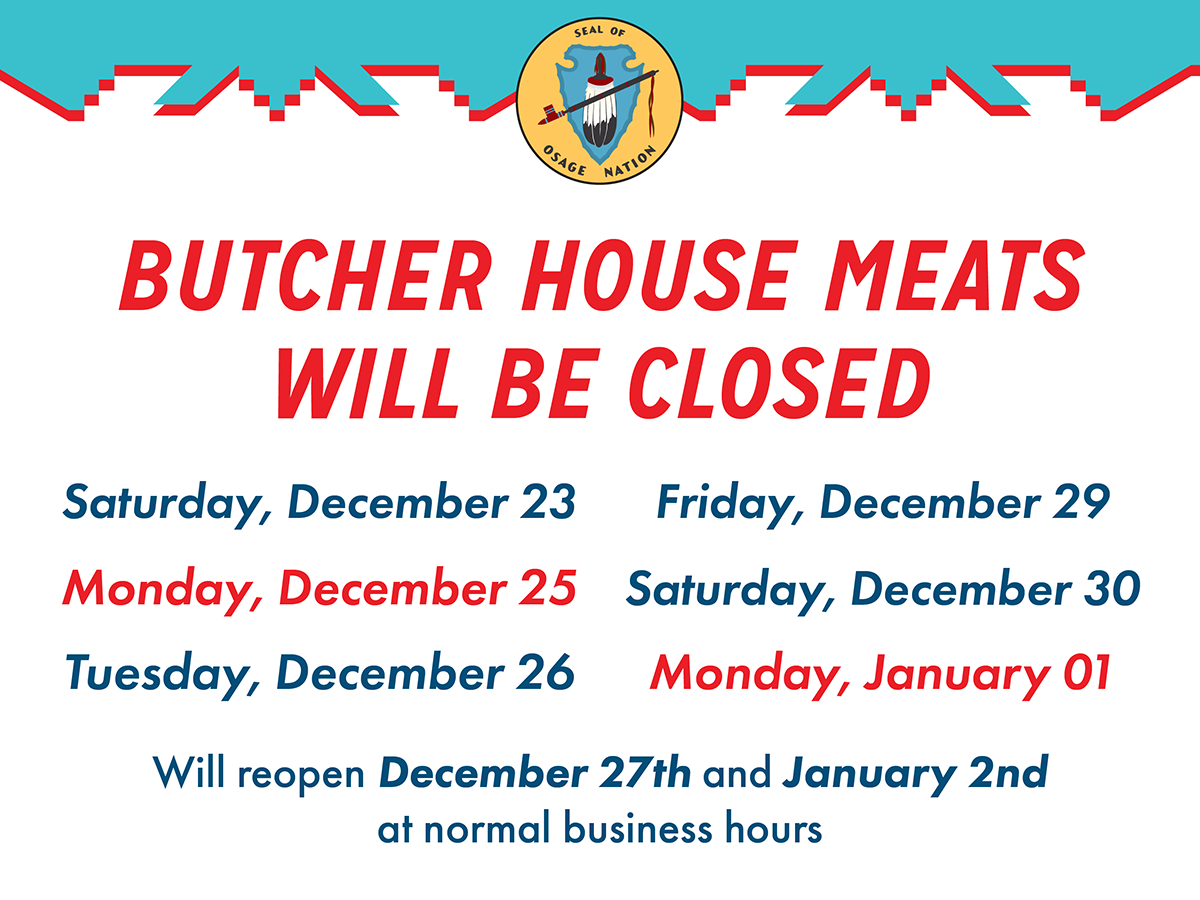 SEAL OF
OSAGE NATION

BUTCHER HOUSE MEATS
WILL BE CLOSED

Saturday, December 23

Monday, December 25

Tuesday, December 26

Friday, December 29

Saturday, December 30

Monday, January 01

Will reopen December 27th and January 2nd at normal business hours